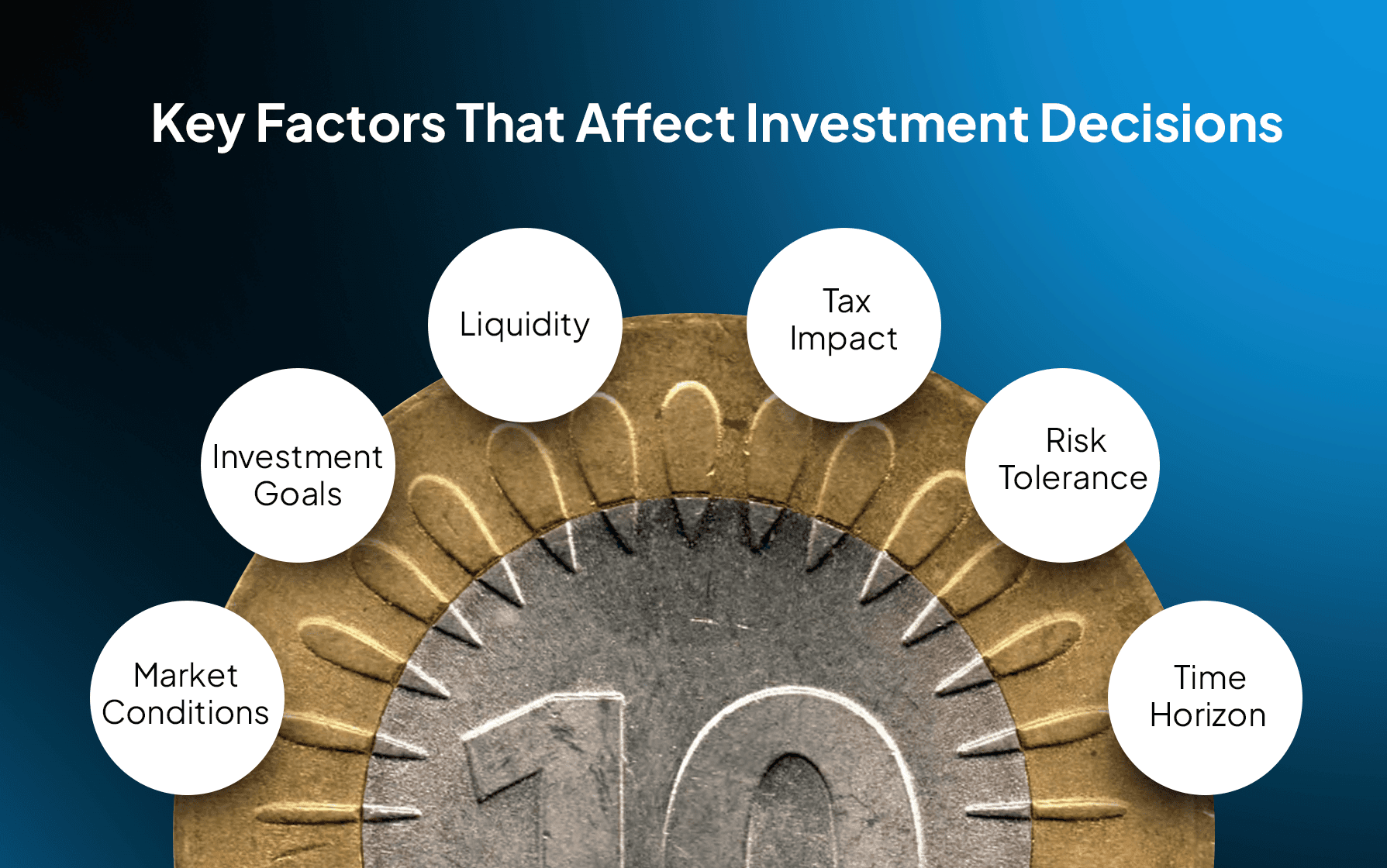 Key Factors That Affect Investment Decisions

Market Conditions

Investment Goals

Liquidity

Tax Impact

Risk Tolerance

Time Horizon

10